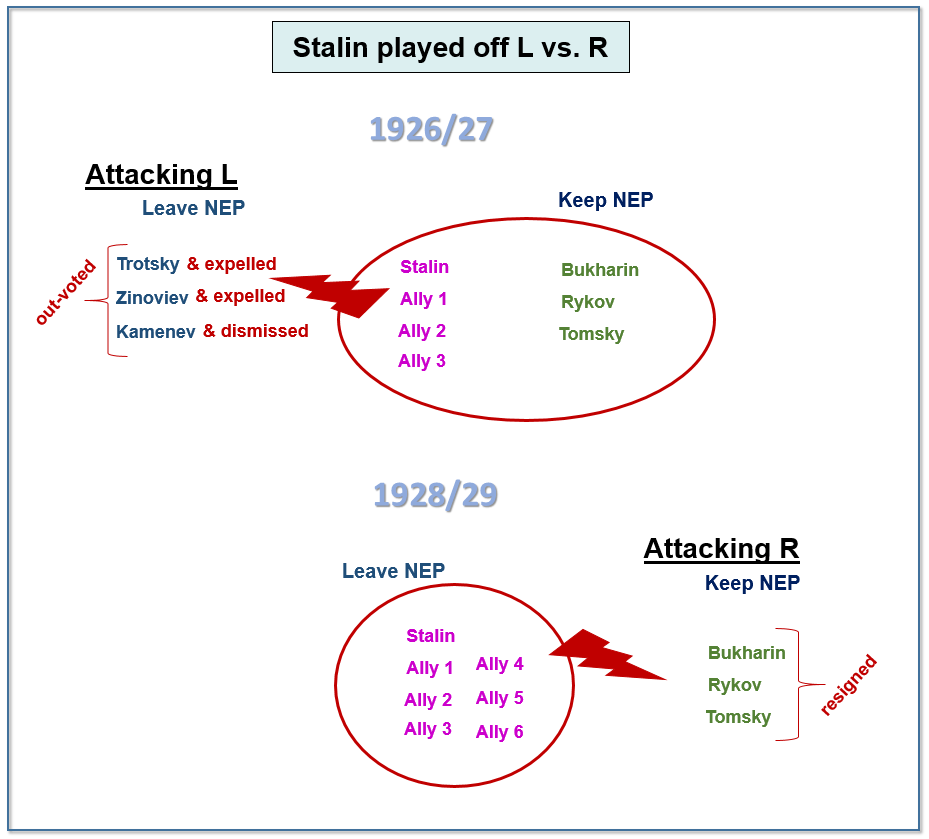 Stalin played off L vs. R

1926/27

Attacking L
Leave NEP

out-voted
Trotsky & expelled
Zinoviev & expelled
Kamenev & dismissed

Keep NEP

Stalin
Ally 1
Ally 2
Ally 3

Bukharin
Rykov
Tomsky

1928/29

Leave NEP

Stalin
Ally 1
Ally 2
Ally 3
Ally 4
Ally 5
Ally 6

Attacking R
Keep NEP

Bukharin
Rykov
Tomsky
resigned